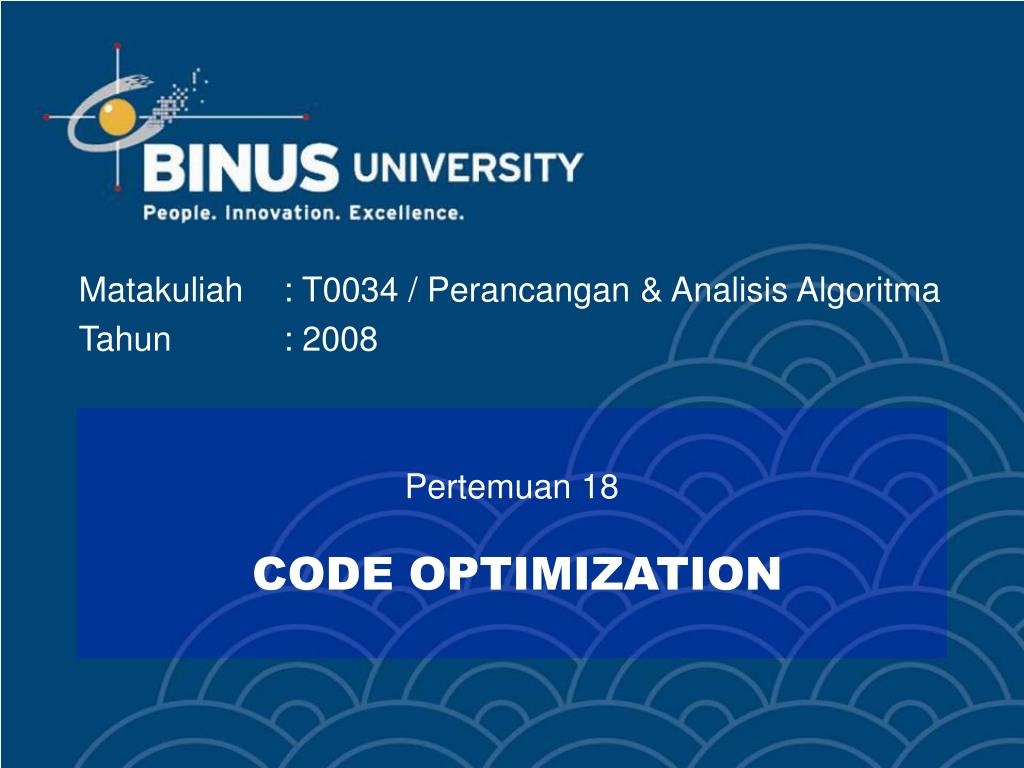 BINUS UNIVERSITY
People. Innovation. Excellence.

Matakuliah : T0034 / Perancangan & Analisis Algoritma
Tahun : 2008

Pertemuan 18

CODE OPTIMIZATION